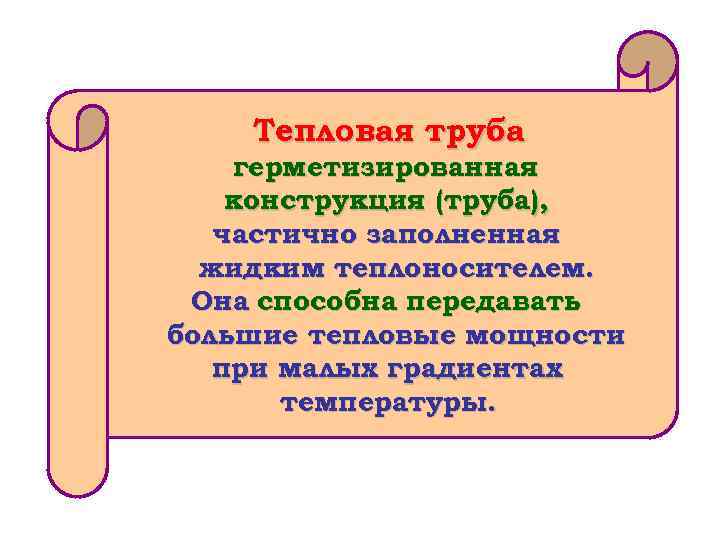 Тепловая труба
герметизированная конструкция (труба), частично заполненная жидким теплоносителем.
Она способна передавать большие тепловые мощности при малых градиентах температуры.